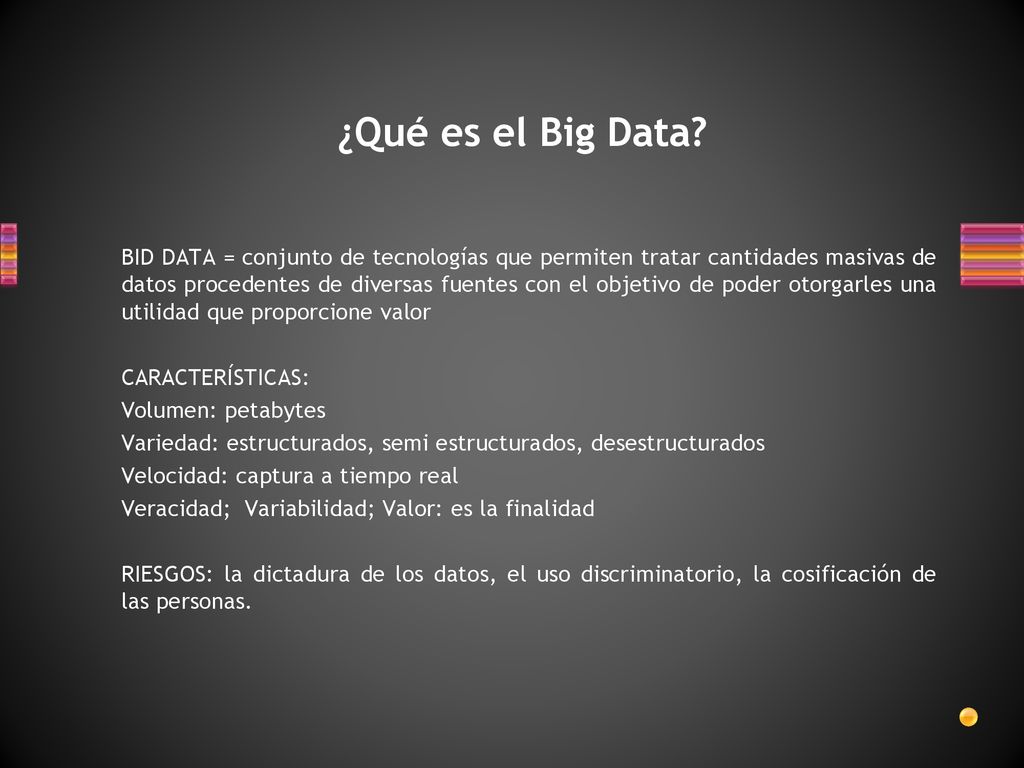 ¿Qué es el Big Data?

BID DATA = conjunto de tecnologías que permiten tratar cantidades masivas de datos procedentes de diversas fuentes con el objetivo de poder otorgarles una utilidad que proporcione valor

CARACTERÍSTICAS:
Volumen: petabytes
Variedad: estructurados, semi estructurados, desestructurados
Velocidad: captura a tiempo real
Veracidad; Variabilidad; Valor: es la finalidad

RIESGOS: la dictadura de los datos, el uso discriminatorio, la cosificación de las personas.